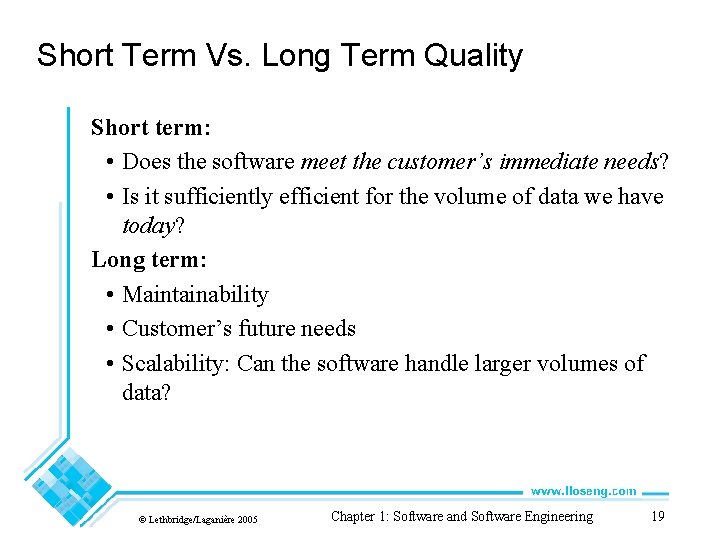 Short Term Vs. Long Term Quality

Short term:

• Does the software meet the customer's immediate needs?

• Is it sufficiently efficient for the volume of data we have today?

Long term:

• Maintainability

• Customer's future needs

• Scalability: Can the software handle larger volumes of data?

www.lloseng.com

© Lethbridge/Laganière 2005

Chapter 1: Software and Software Engineering

19